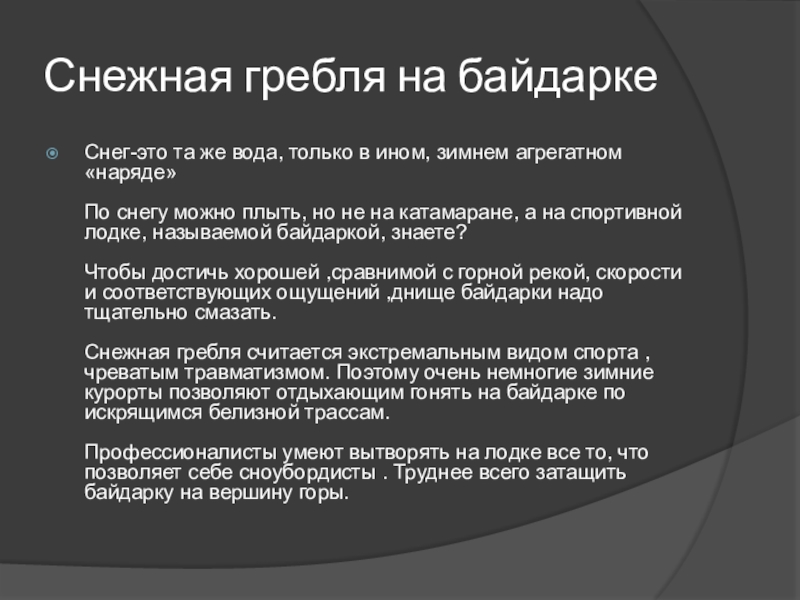 Снежная гребля на байдарке

Снег-это та же вода, только в ином, зимнем агрегатном «наряде»

По снегу можно плыть, но не на катамаране, а на спортивной лодке, называемой байдаркой, знаете?

Чтобы достичь хорошей ,сравнимой с горной рекой, скорости и соответствующих ощущений ,днище байдарки надо тщательно смазать.

Снежная гребля считается экстремальным видом спорта , чреватым травматизмом. Поэтому очень немногие зимние курорты позволяют отдыхающим гонять на байдарке по искрящимся белизной трассам.

Профессионалисты умеют вытворять на лодке все то, что позволяет себе сноубордисты . Труднее всего затащить байдарку на вершину горы.